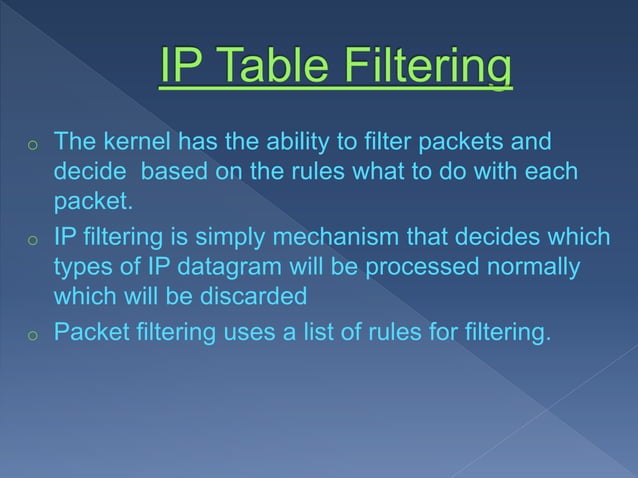 IP Table Filtering

o The kernel has the ability to filter packets and decide based on the rules what to do with each packet.
o IP filtering is simply mechanism that decides which types of IP datagram will be processed normally which will be discarded
o Packet filtering uses a list of rules for filtering.